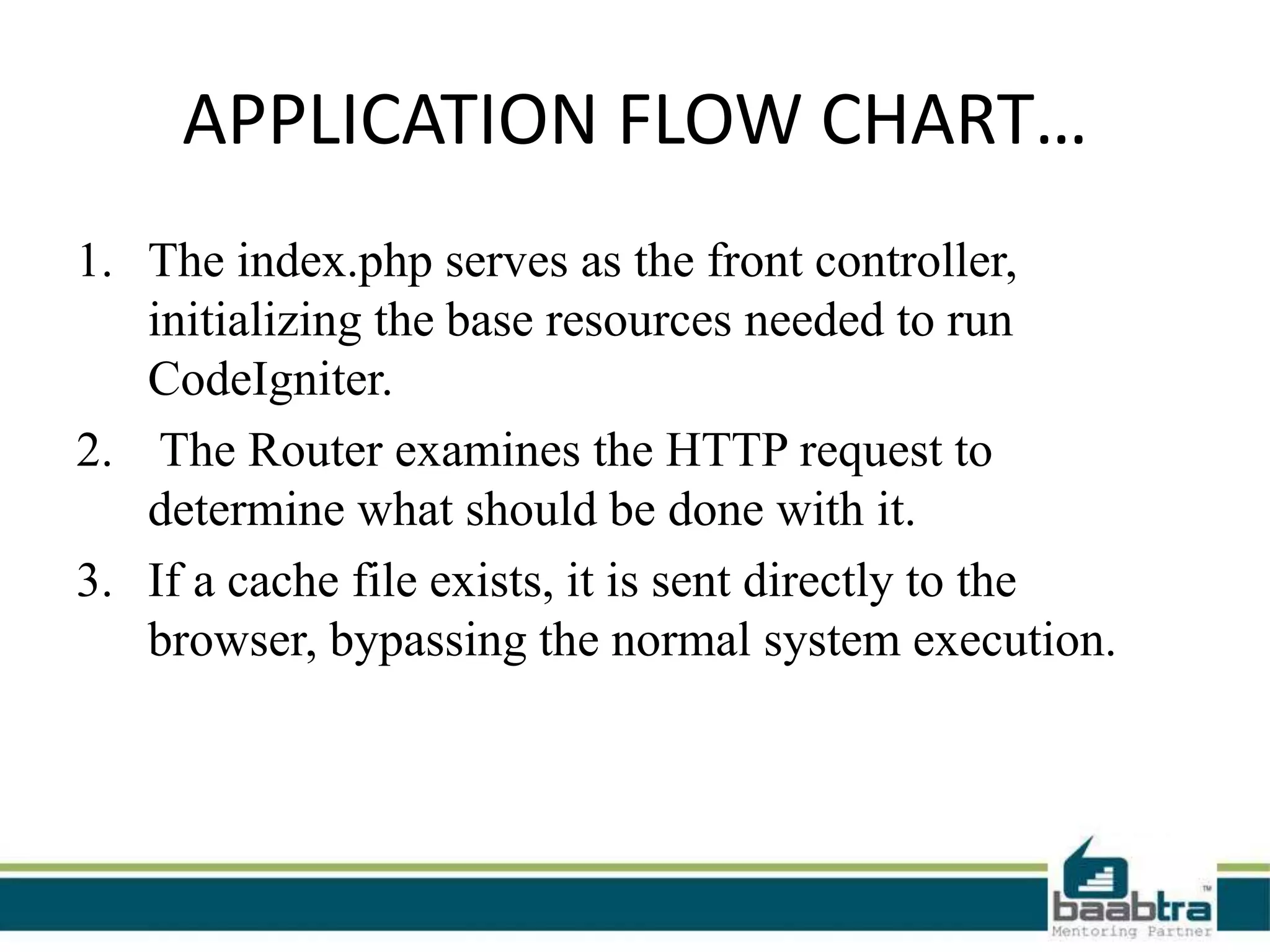 APPLICATION FLOW CHART…

1. The index.php serves as the front controller, initializing the base resources needed to run CodeIgniter.
2. The Router examines the HTTP request to determine what should be done with it.
3. If a cache file exists, it is sent directly to the browser, bypassing the normal system execution.

baabtra™
Mentoring Partner